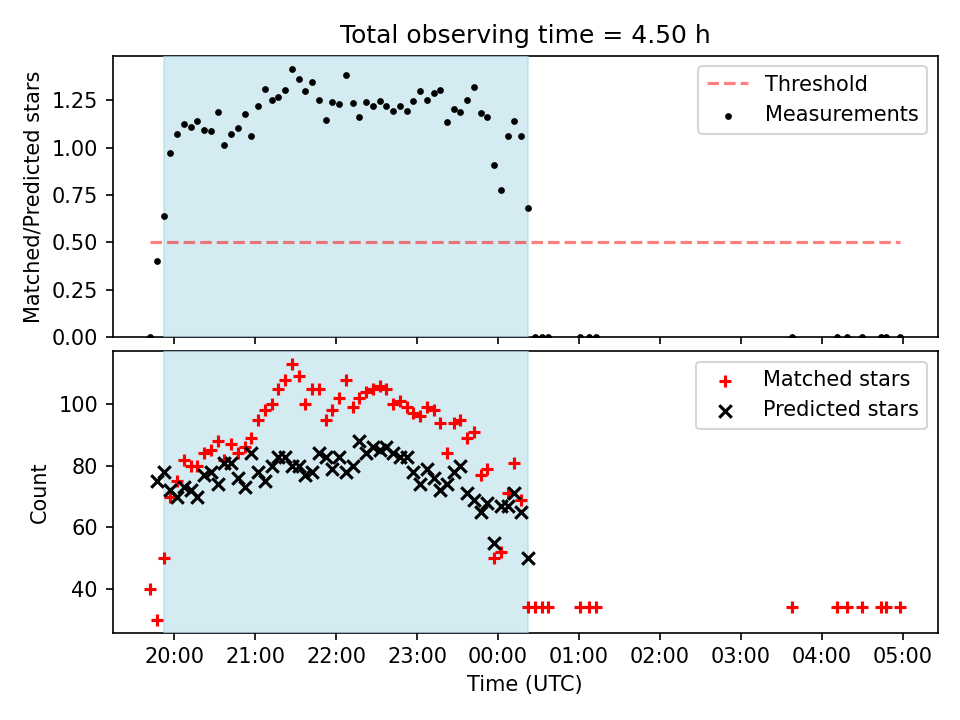 Total observing time = 4.50 h

Matched/Predicted stars

1.25
1.00
0.75
0.50
0.25
0.00

Threshold
Measurements

Count

100
80
60
40

Matched stars
Predicted stars

20:00 21:00 22:00 23:00 00:00 01:00 02:00 03:00 04:00 05:00

Time (UTC)